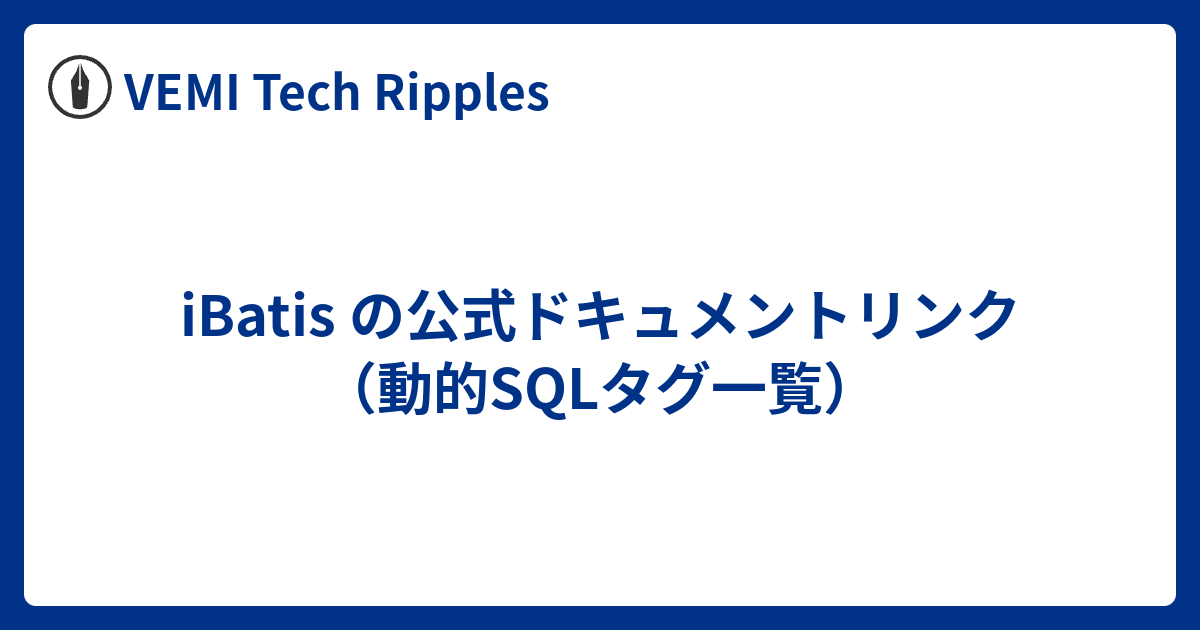 VEMI Tech Ripples

iBatis の公式ドキュメントリンク（動的SQLタグ一覧）